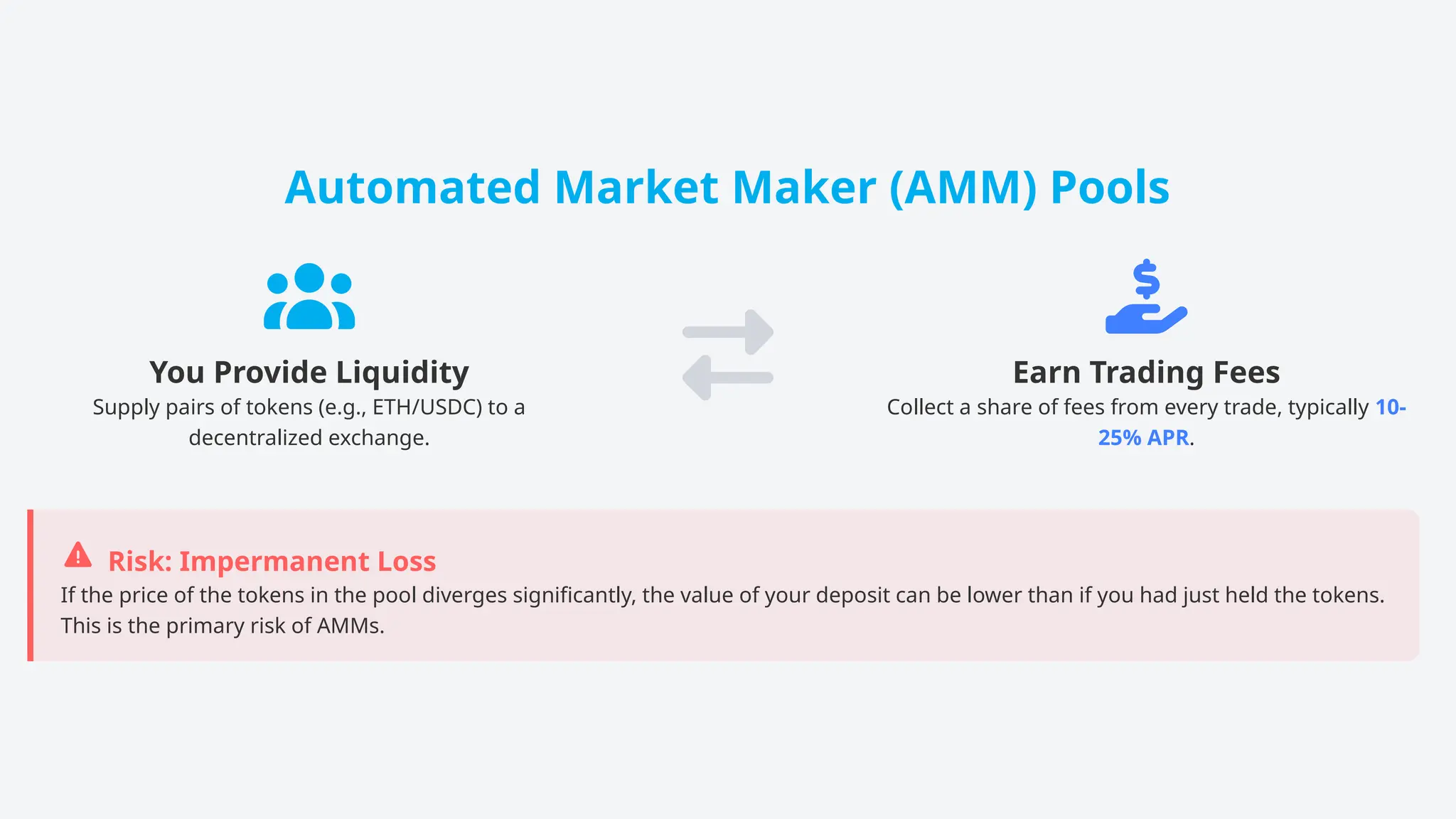 Automated Market Maker (AMM) Pools

You Provide Liquidity
Supply pairs of tokens (e.g., ETH/USDC) to a decentralized exchange.

Earn Trading Fees
Collect a share of fees from every trade, typically 10-25% APR.

Risk: Impermanent Loss
If the price of the tokens in the pool diverges significantly, the value of your deposit can be lower than if you had just held the tokens. This is the primary risk of AMMs.